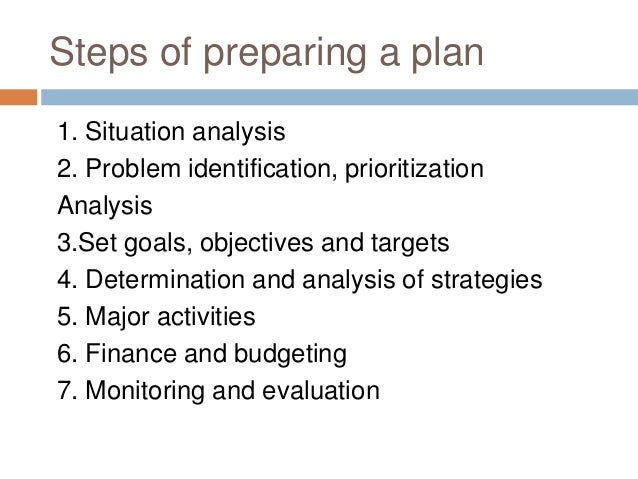 Steps of preparing a plan

1. Situation analysis
2. Problem identification, prioritization
Analysis
3.Set goals, objectives and targets
4. Determination and analysis of strategies
5. Major activities
6. Finance and budgeting
7. Monitoring and evaluation